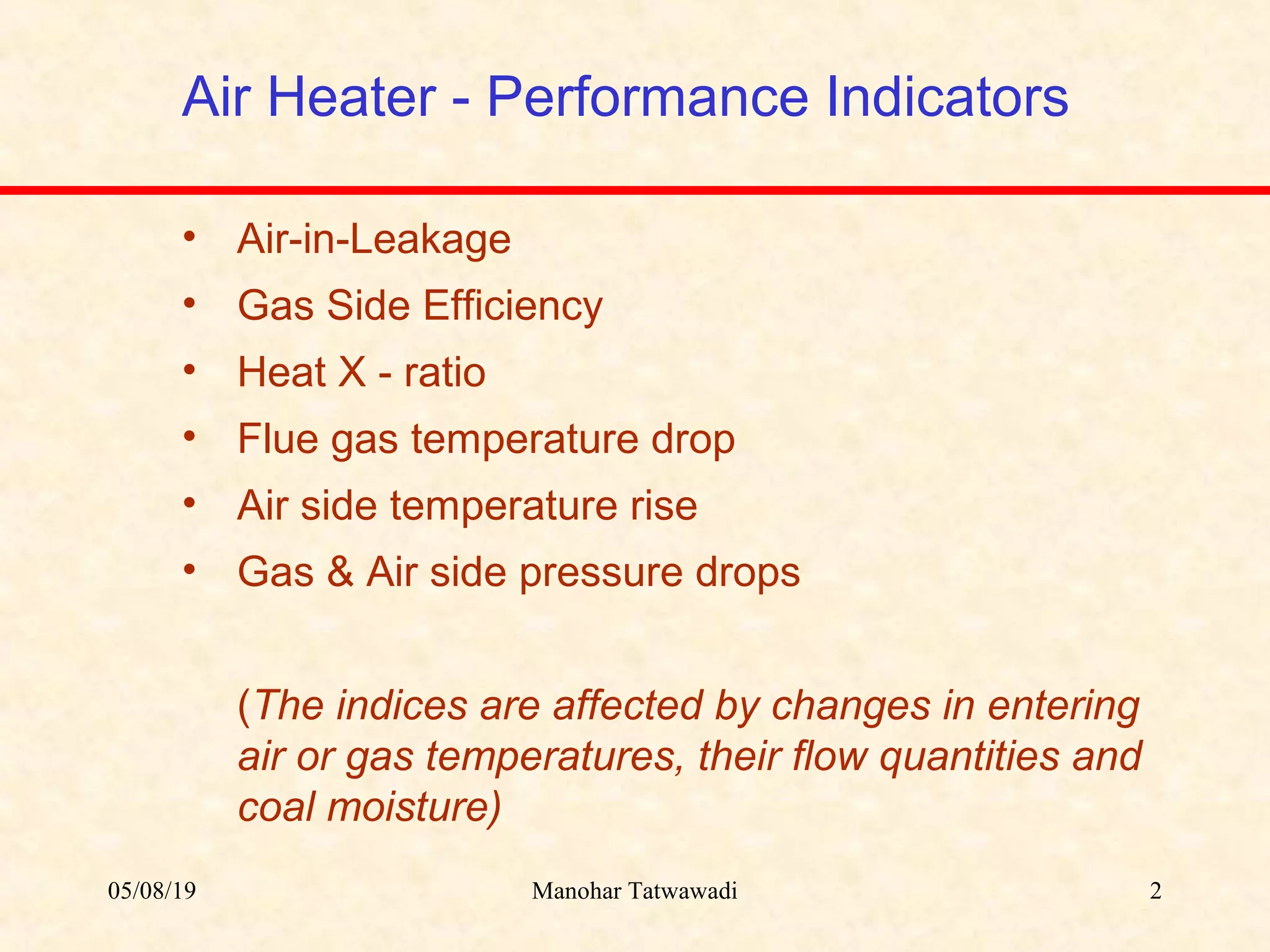 Air Heater - Performance Indicators

• Air-in-Leakage
• Gas Side Efficiency
• Heat X - ratio
• Flue gas temperature drop
• Air side temperature rise
• Gas & Air side pressure drops

(The indices are affected by changes in entering air or gas temperatures, their flow quantities and coal moisture)

05/08/19 Manohar Tatwawadi 2